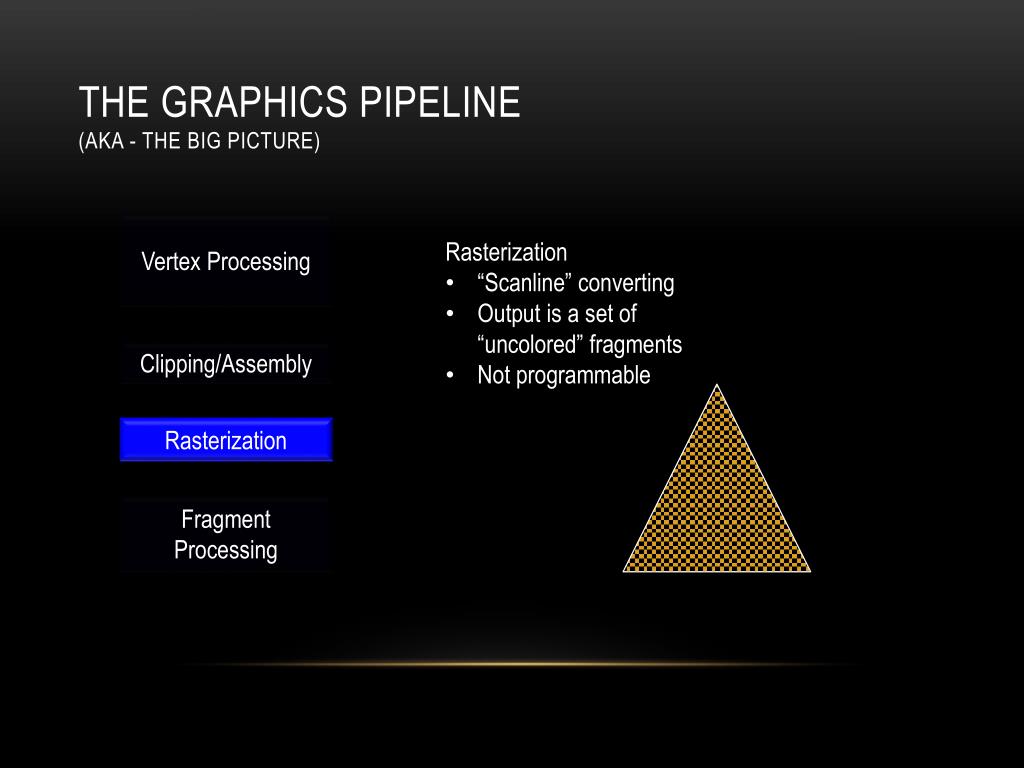 THE GRAPHICS PIPELINE
(AKA - THE BIG PICTURE)

Vertex Processing

Clipping/Assembly

Rasterization

Fragment Processing

Rasterization
• “Scanline” converting
• Output is a set of “uncolored” fragments
• Not programmable